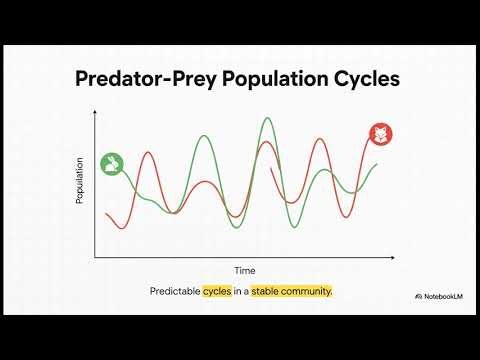 Predator-Prey Population Cycles

Population

Time

Predictable cycles in a stable community.

NotebookLM